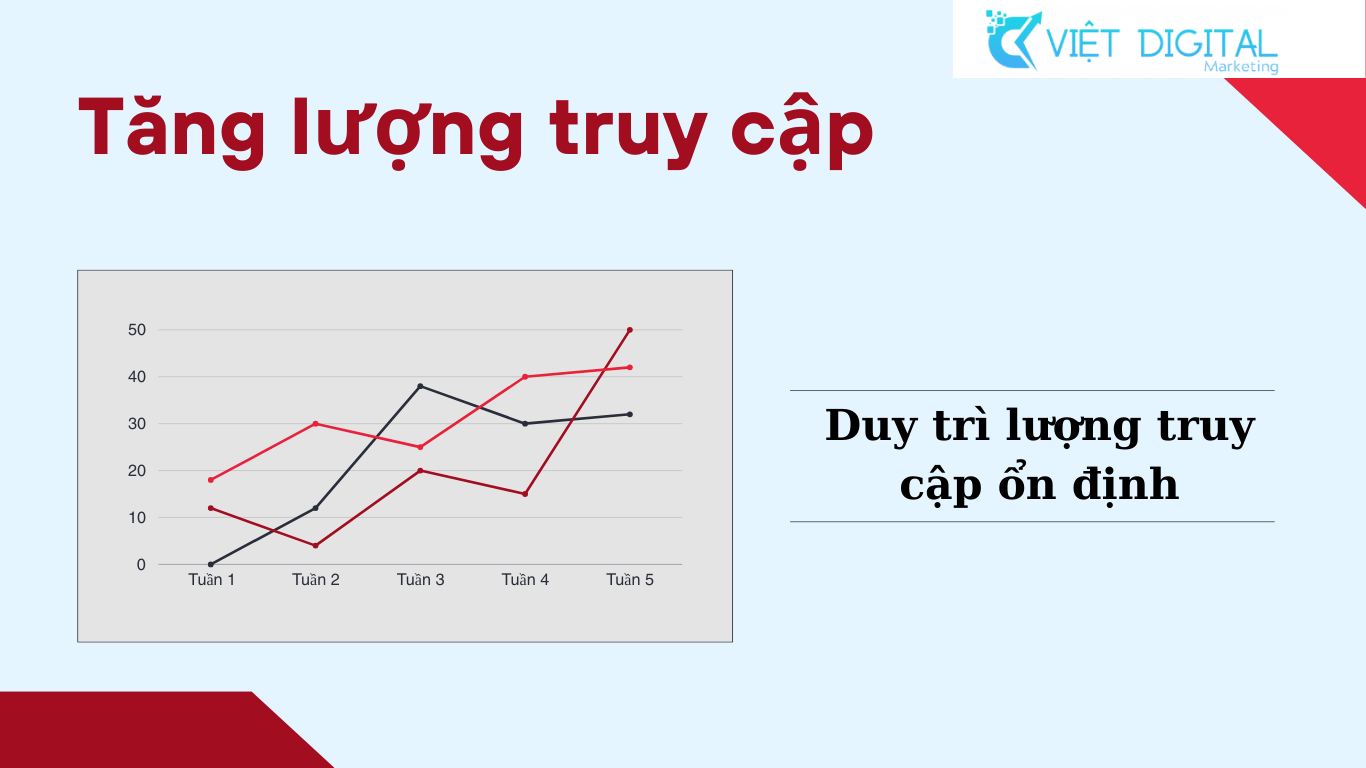 VIỆT DIGITAL
Marketing

Tăng lượng truy cập

50
40
30
20
10
0
Tuần 1 Tuần 2 Tuần 3 Tuần 4 Tuần 5

Duy trì lượng truy cập ổn định